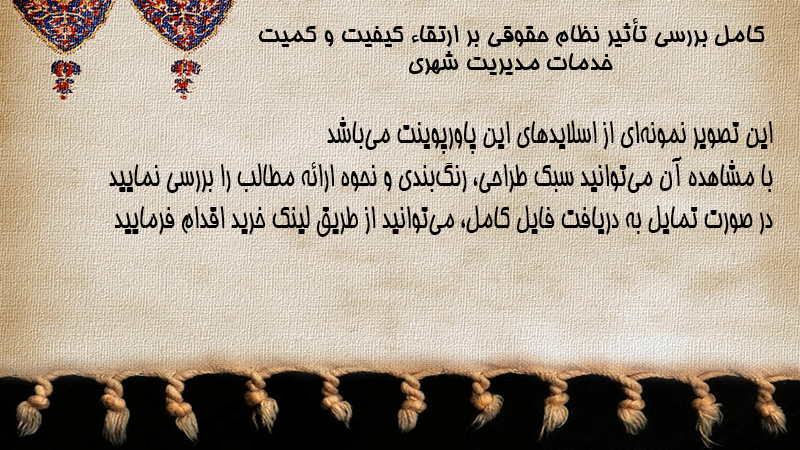 کامل بررسی تأثیر نظام حقوقی بر ارتقاء کیفیت و کمیت خدمات مدیریت شهری

این تصویر نمونه‌ای از اسلایدهای این پاورپوینت می‌باشد
با مشاهده آن می‌توانید سبک طراحی، رنگ‌بندی و نحوه ارائه مطالب را بررسی نمایید
در صورت تمایل به دریافت فایل کامل، می‌توانید از طریق لینک خرید اقدام فرمایید